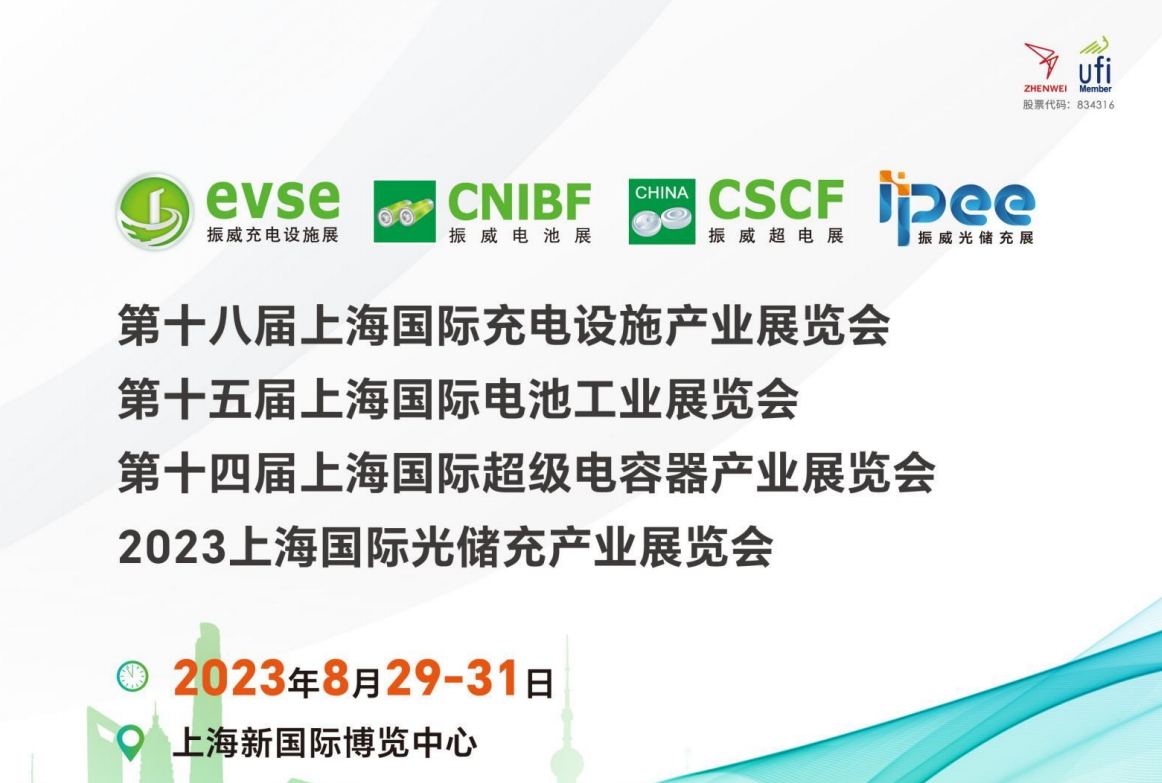 ZHENWEI
ufi Member
股票代码：834316

evse
振威充电设施展

CNIBF
振威电池展

CHINA
CSCF
振威超电展

ipee
振威光储充展

第十八届上海国际充电设施产业展览会
第十五届上海国际电池工业展览会
第十四届上海国际超级电容器产业展览会
2023上海国际光储充产业展览会

2023年8月29-31日
上海新国际博览中心